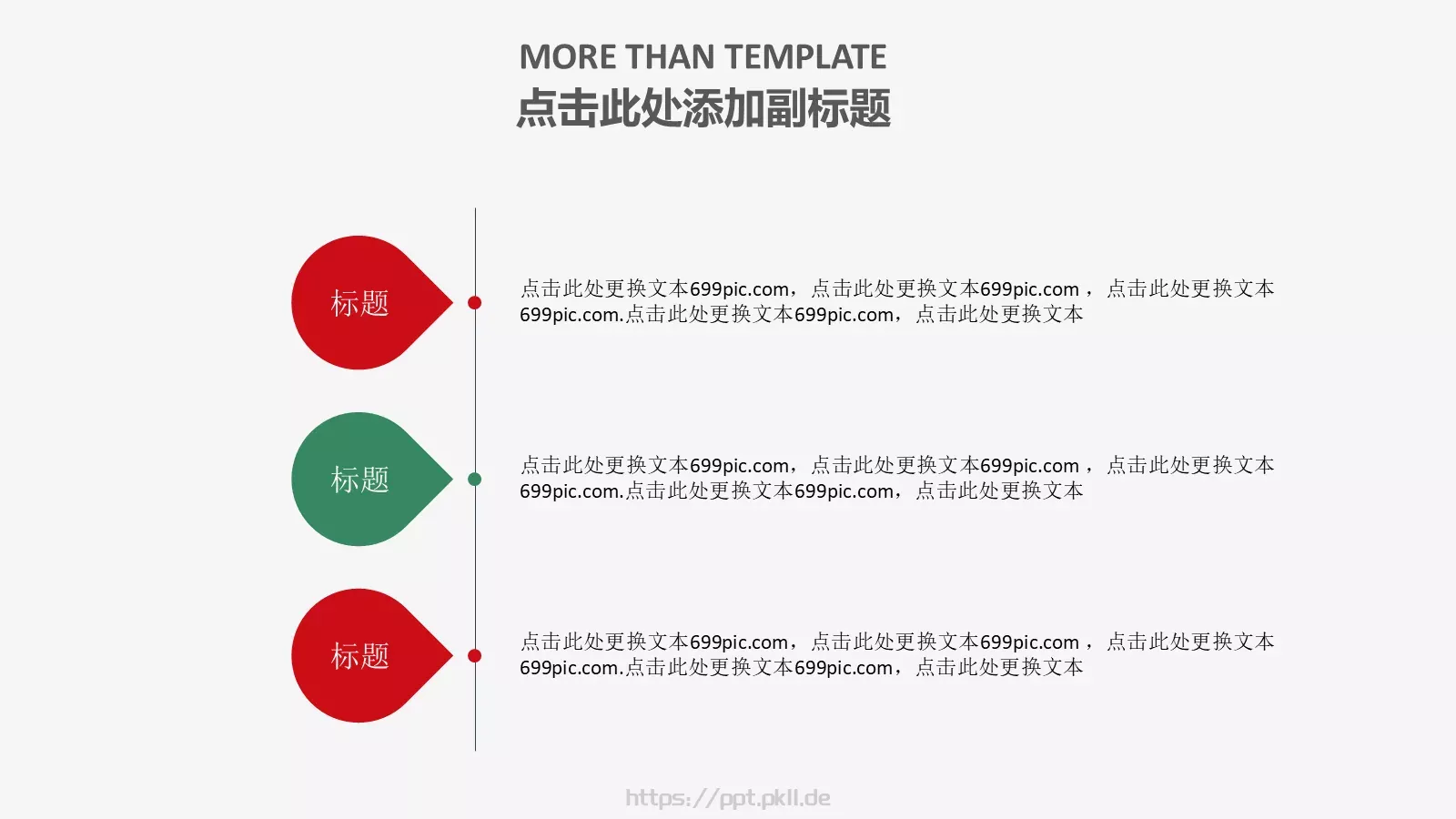 MORE THAN TEMPLATE
点击此处添加副标题

标题

点击此处更换文本699pic.com，点击此处更换文本699pic.com，点击此处更换文本699pic.com.点击此处更换文本699pic.com，点击此处更换文本

标题

点击此处更换文本699pic.com，点击此处更换文本699pic.com，点击此处更换文本699pic.com.点击此处更换文本699pic.com，点击此处更换文本

标题

点击此处更换文本699pic.com，点击此处更换文本699pic.com，点击此处更换文本699pic.com.点击此处更换文本699pic.com，点击此处更换文本

https://ppt.pkll.de